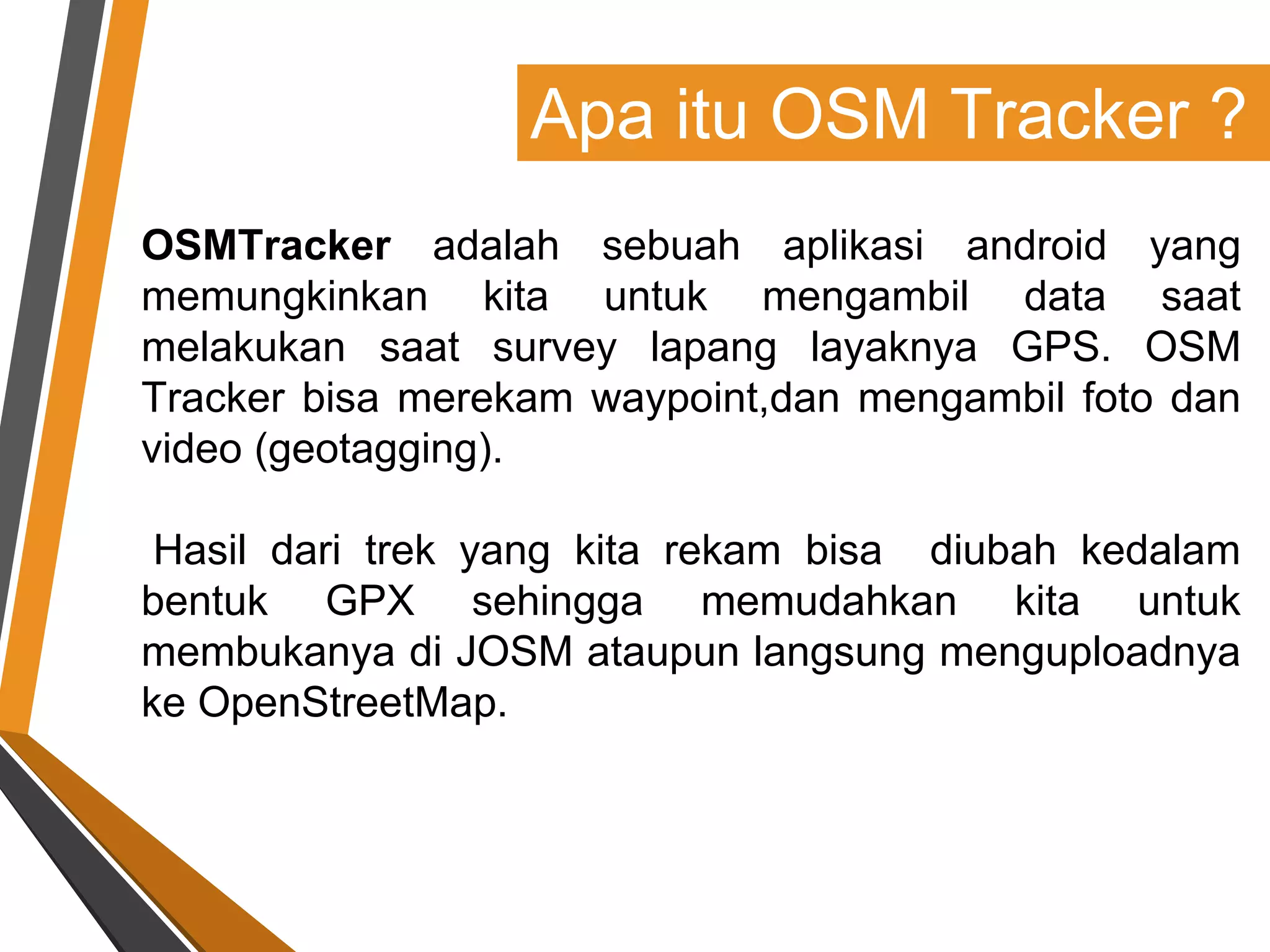 Apa itu OSM Tracker ?

OSMTracker adalah sebuah aplikasi android yang memungkinkan kita untuk mengambil data saat melakukan saat survey lapang layaknya GPS. OSM Tracker bisa merekam waypoint,dan mengambil foto dan video (geotagging).

Hasil dari trek yang kita rekam bisa diubah kedalam bentuk GPX sehingga memudahkan kita untuk membukanya di JOSM ataupun langsung menguploadnya ke OpenStreetMap.